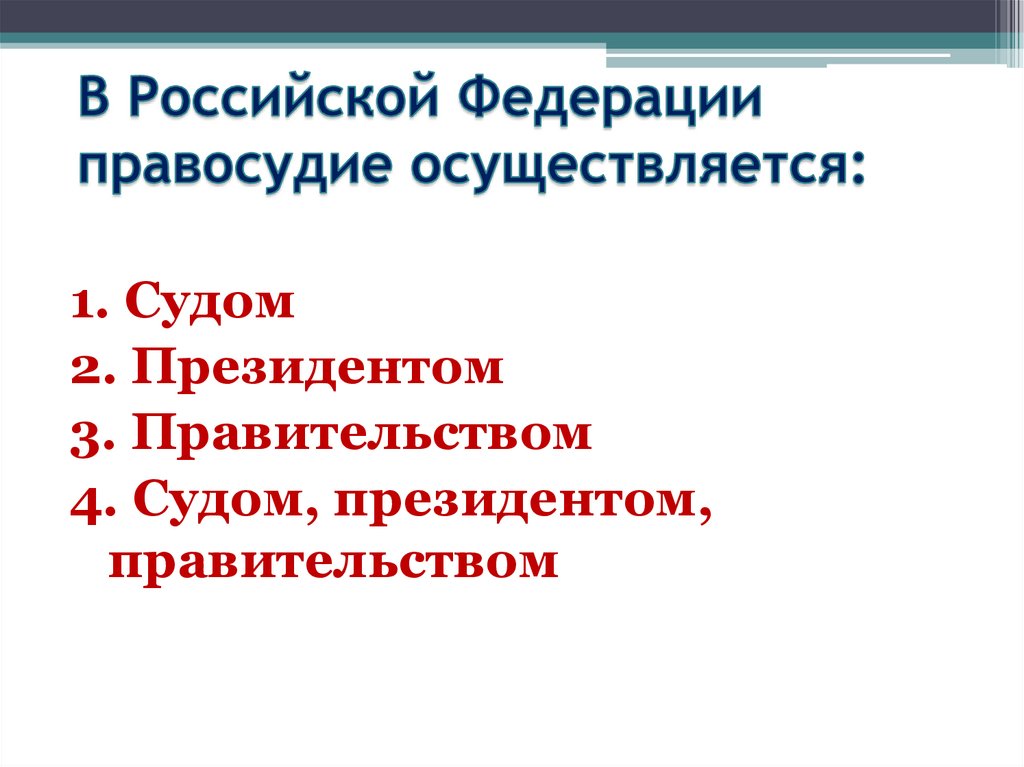 В Российской Федерации правосудие осуществляется:

1. Судом
2. Президентом
3. Правительством
4. Судом, президентом, правительством